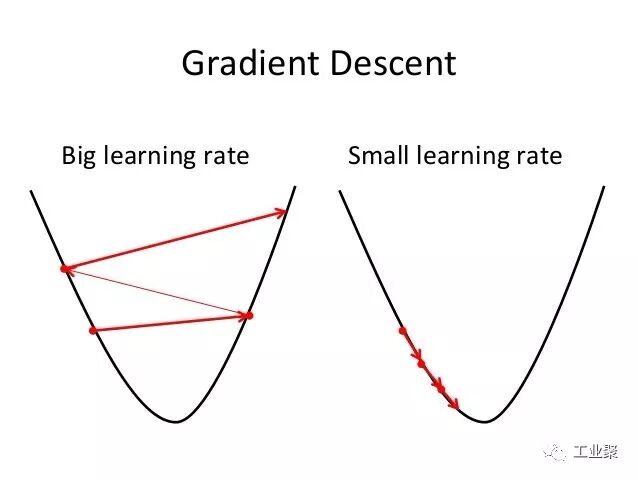 Gradient Descent

Big learning rate

Small learning rate

工业聚